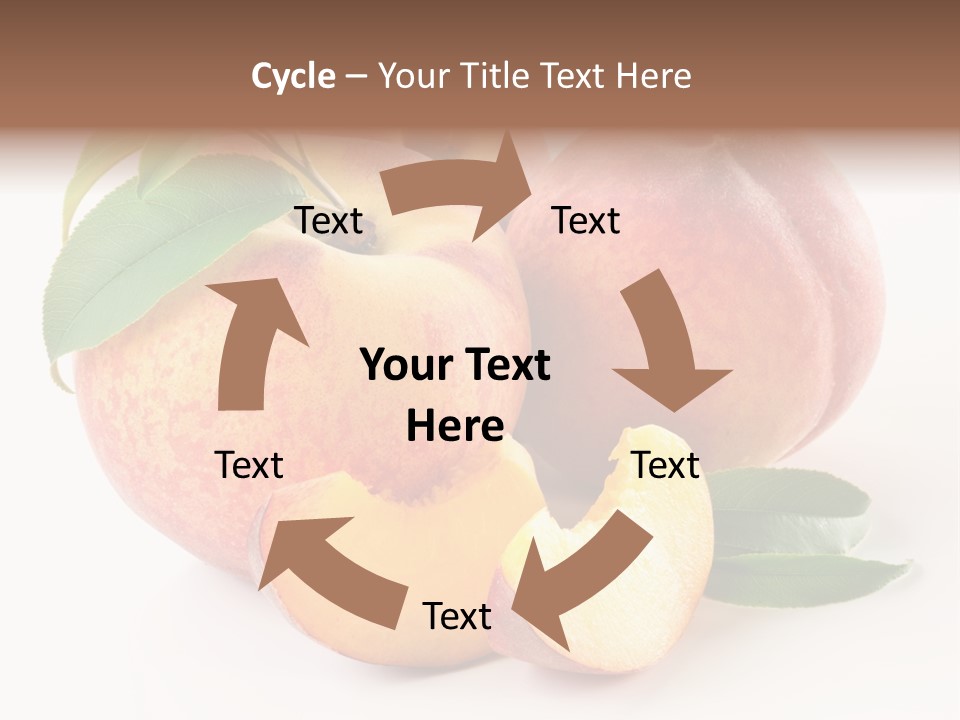 Cycle – Your Title Text Here

Text

Text

Your Text Here

Text

Text

Text